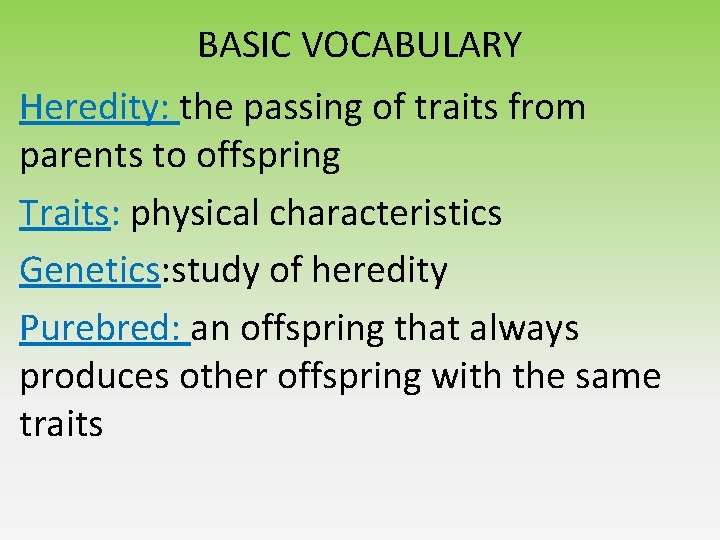 BASIC VOCABULARY

Heredity: the passing of traits from parents to offspring

Traits: physical characteristics

Genetics:study of heredity

Purebred: an offspring that always produces other offspring with the same traits